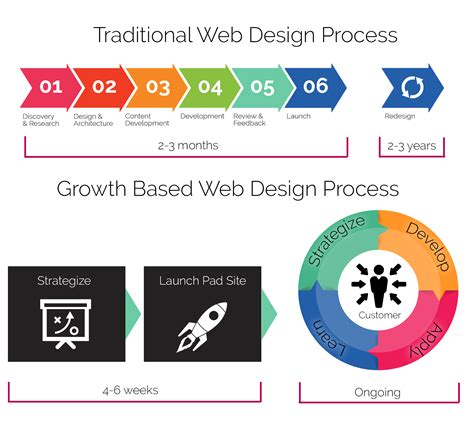 Traditional Web Design Process

01
Discovery & Research

02
Design & Architecture

03
Content Development

04
Development

05
Review & Feedback

06
Launch

Redesign

2-3 months

2-3 years

Growth Based Web Design Process

Strategize

Launch Pad Site

Strategize

Develop

Apply

Learn

Customer

4-6 weeks

Ongoing